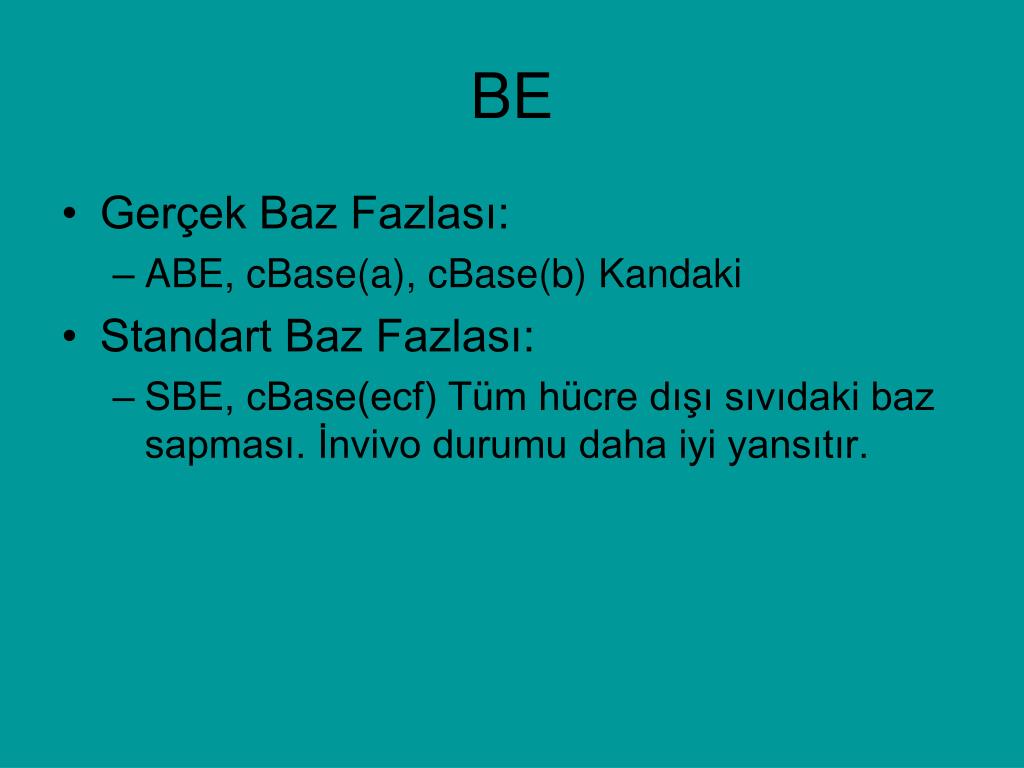 BE

• Gerçek Baz Fazlası:
– ABE, cBase(a), cBase(b) Kandaki
• Standart Baz Fazlası:
– SBE, cBase(ecf) Tüm hücre dışı sıvıdaki baz sapması. İnvivo durumu daha iyi yansıtır.